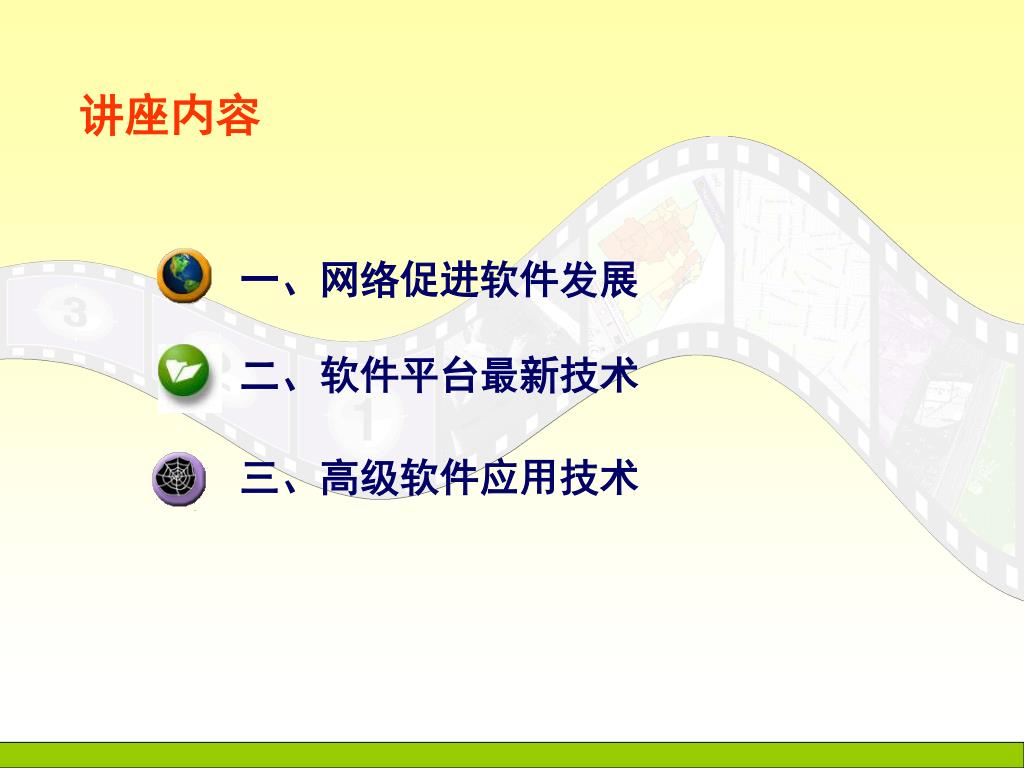 讲座内容

一、网络促进软件发展

二、软件平台最新技术

三、高级软件应用技术